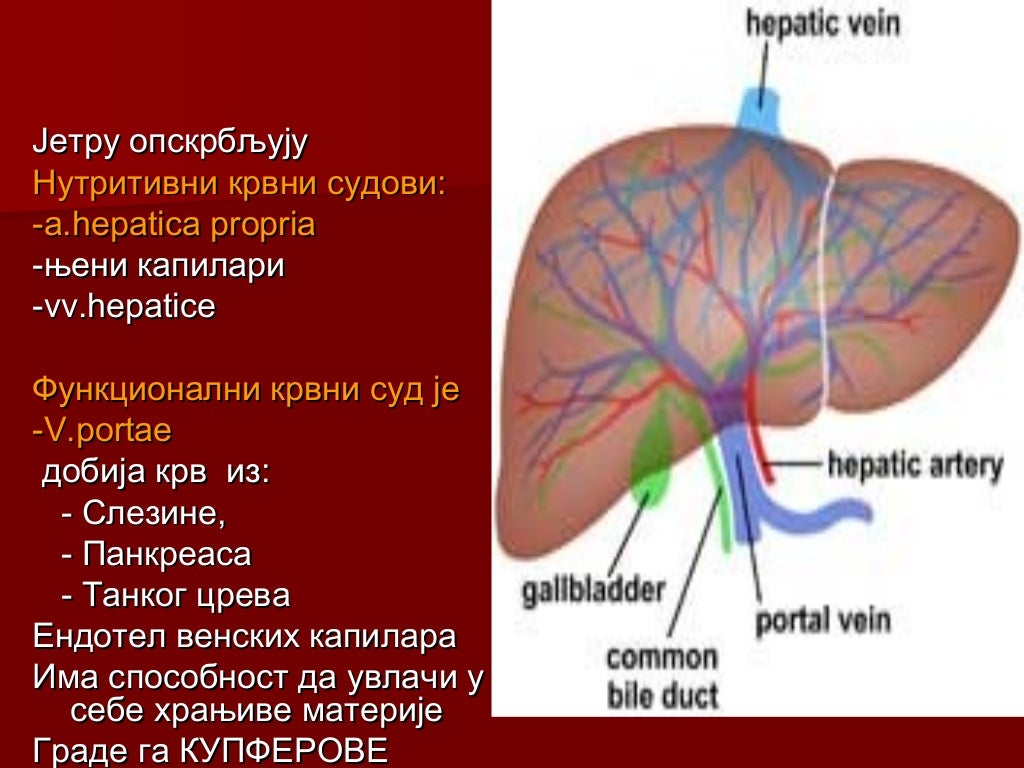 Јетру опскрбљују
Нутритивни крвни судови:
-a.hepatica propria
-њени капилари
-vv.hepatice

Функционални крвни суд је
-V.portae
добија крв из:
- Слезине,
- Панкреаса
- Танког црева
Ендотел венских капилара
Има способност да увлачи у себе храњиве материје
Граде га КУПФЕРОВЕ

hepatic vein
hepatic artery
gallbladder
portal vein
common bile duct